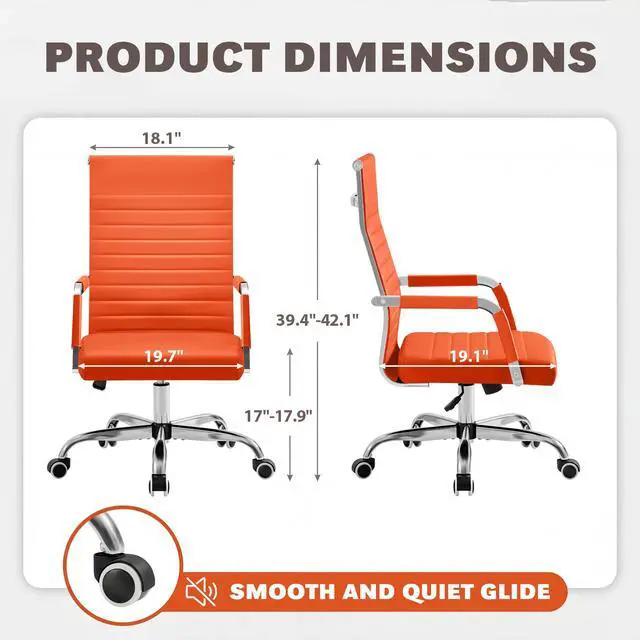 PRODUCT DIMENSIONS

18.1"

19.7"

39.4"-42.1"

17"-17.9"

19.1"

SMOOTH AND QUIET GLIDE